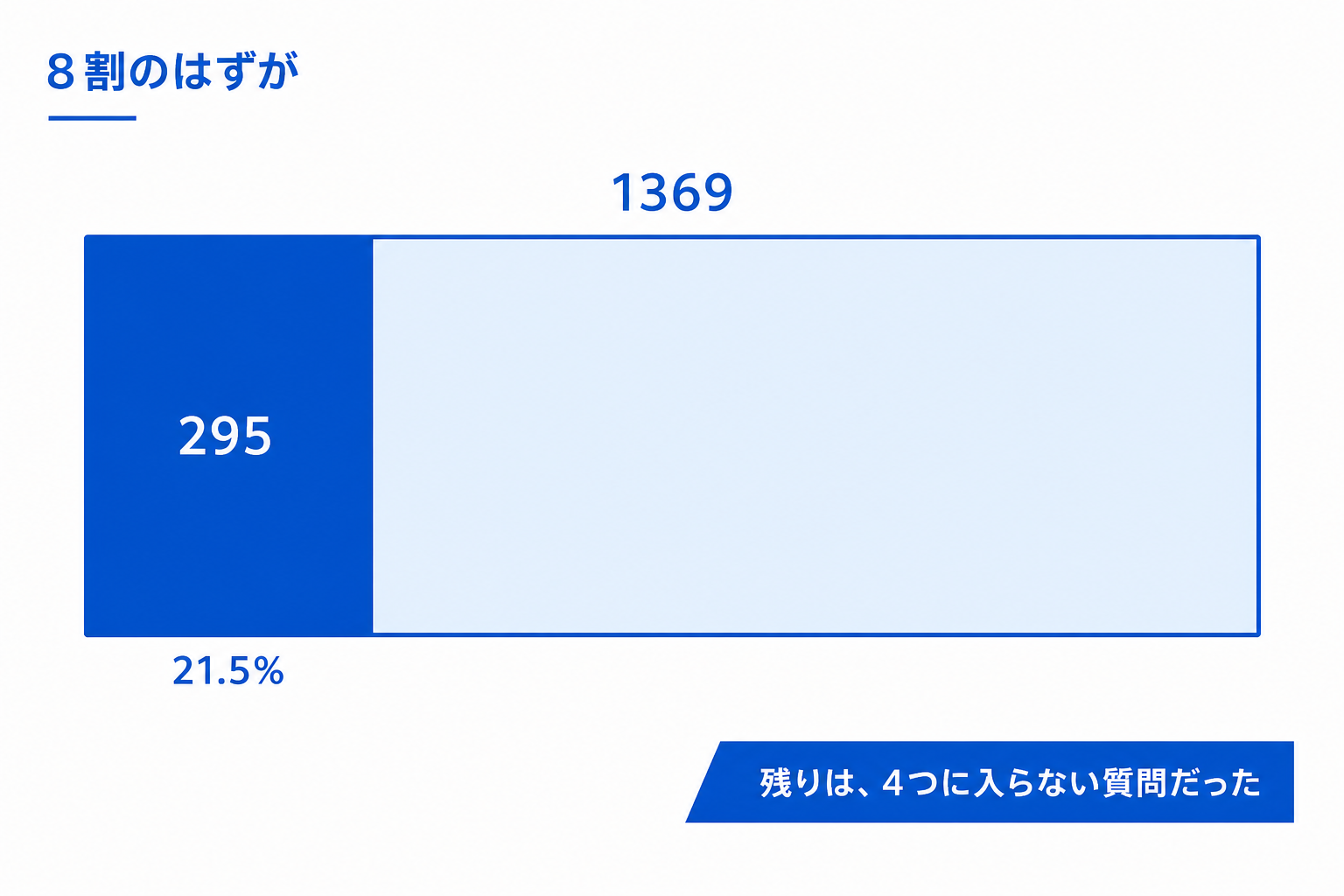 8割のはずが

1369

295

21.5%

残りは、4つに入らない質問だった